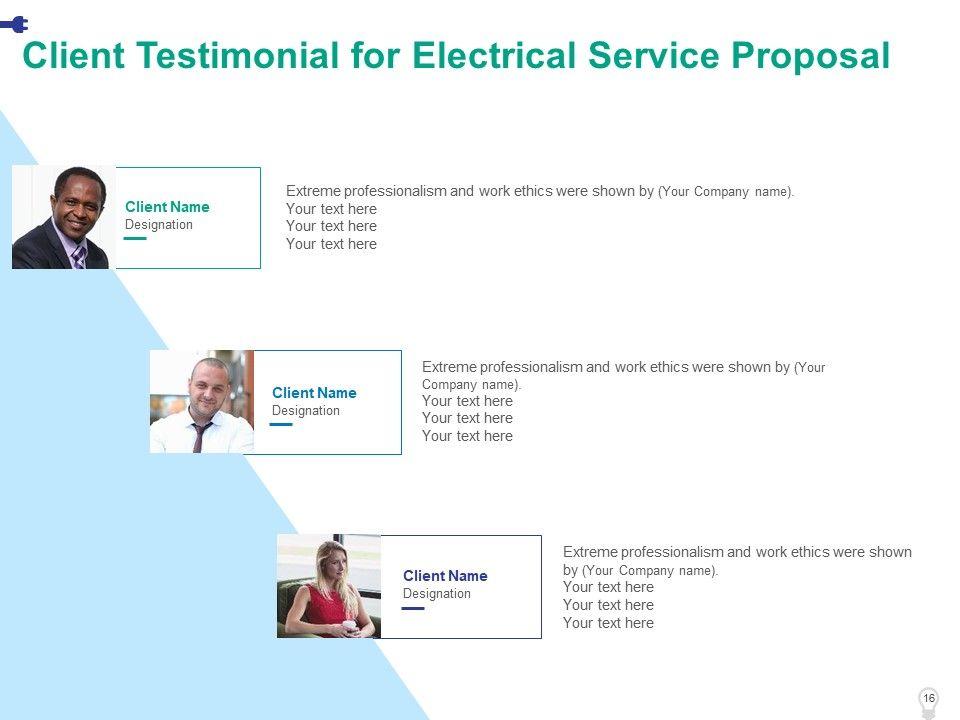 Client Testimonial for Electrical Service Proposal

Client Name
Designation

Extreme professionalism and work ethics were shown by (Your Company name).
Your text here
Your text here
Your text here

Client Name
Designation

Extreme professionalism and work ethics were shown by (Your Company name).
Your text here
Your text here
Your text here

Client Name
Designation

Extreme professionalism and work ethics were shown by (Your Company name).
Your text here
Your text here
Your text here

16